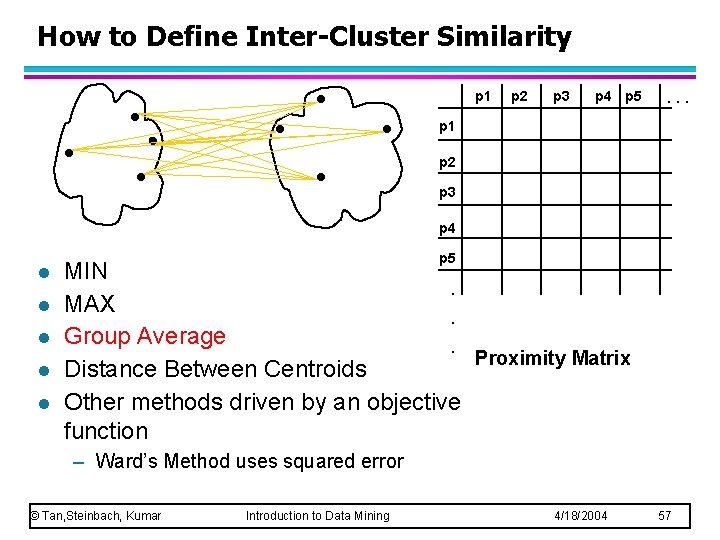 How to Define Inter-Cluster Similarity

|  | p1 | p2 | p3 | p4 | p5 | . . . |
|---|---|---|---|---|---|---|
| p1 |  |  |  |  |  |  |
| p2 |  |  |  |  |  |  |
| p3 |  |  |  |  |  |  |
| p4 |  |  |  |  |  |  |
| p5 |  |  |  |  |  |  |
| . |  |  |  |  |  |  |
| . |  |  |  |  |  |  |
| . |  |  |  |  |  |  |

Proximity Matrix

- MIN
- MAX
- Group Average
- Distance Between Centroids
- Other methods driven by an objective function
  – Ward's Method uses squared error

© Tan,Steinbach, Kumar Introduction to Data Mining 4/18/2004 57